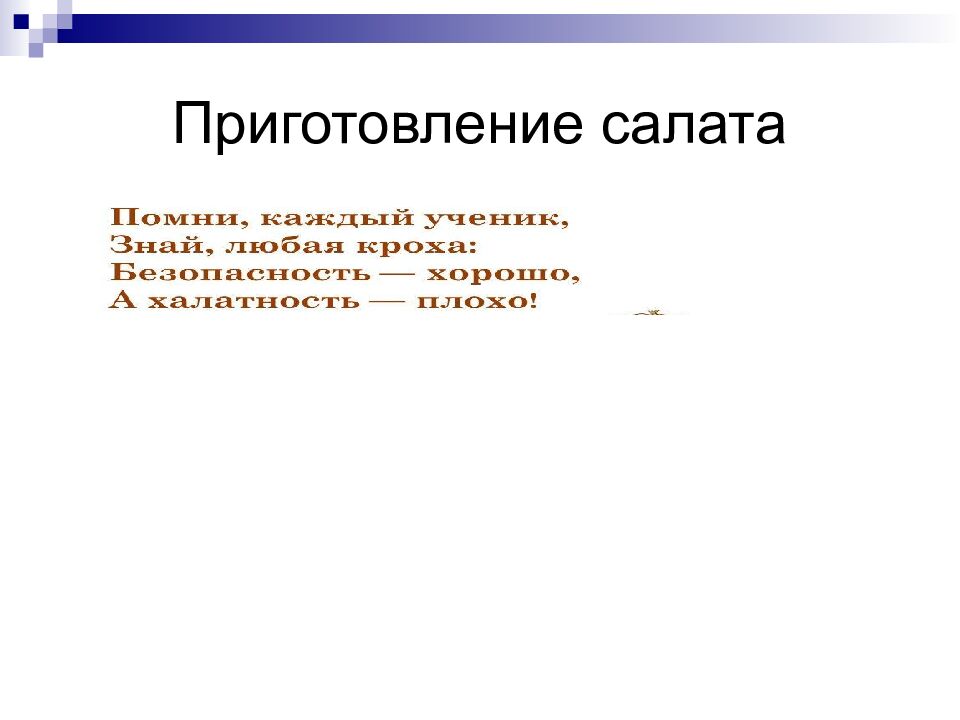 Приготовление салата

Помни, каждый ученик,
Знай, любая кроха:
Безопасность — хорошо,
А халатность — плохо!